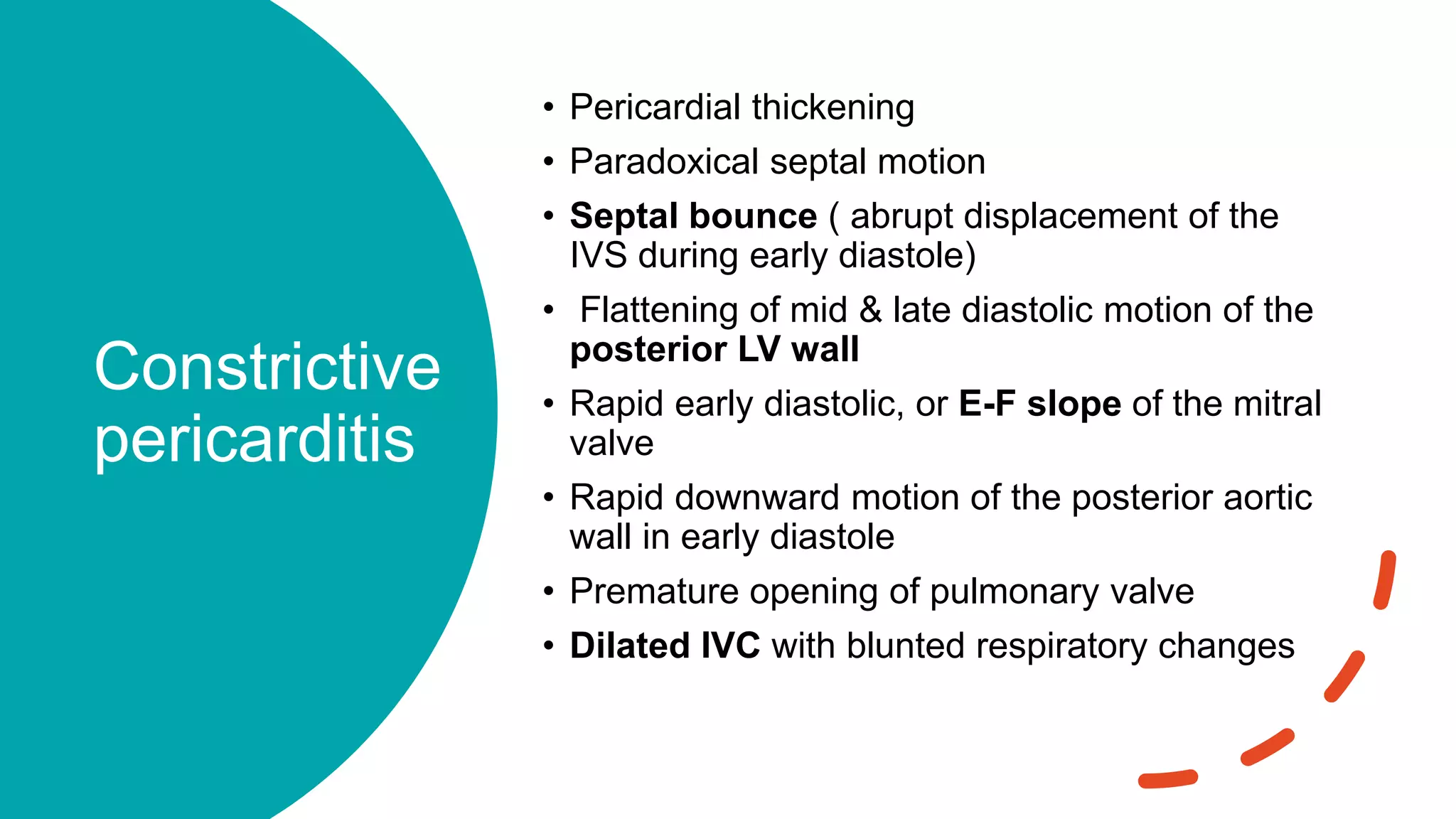 Constrictive pericarditis

• Pericardial thickening
• Paradoxical septal motion
• Septal bounce ( abrupt displacement of the IVS during early diastole)
• Flattening of mid & late diastolic motion of the posterior LV wall
• Rapid early diastolic, or E-F slope of the mitral valve
• Rapid downward motion of the posterior aortic wall in early diastole
• Premature opening of pulmonary valve
• Dilated IVC with blunted respiratory changes